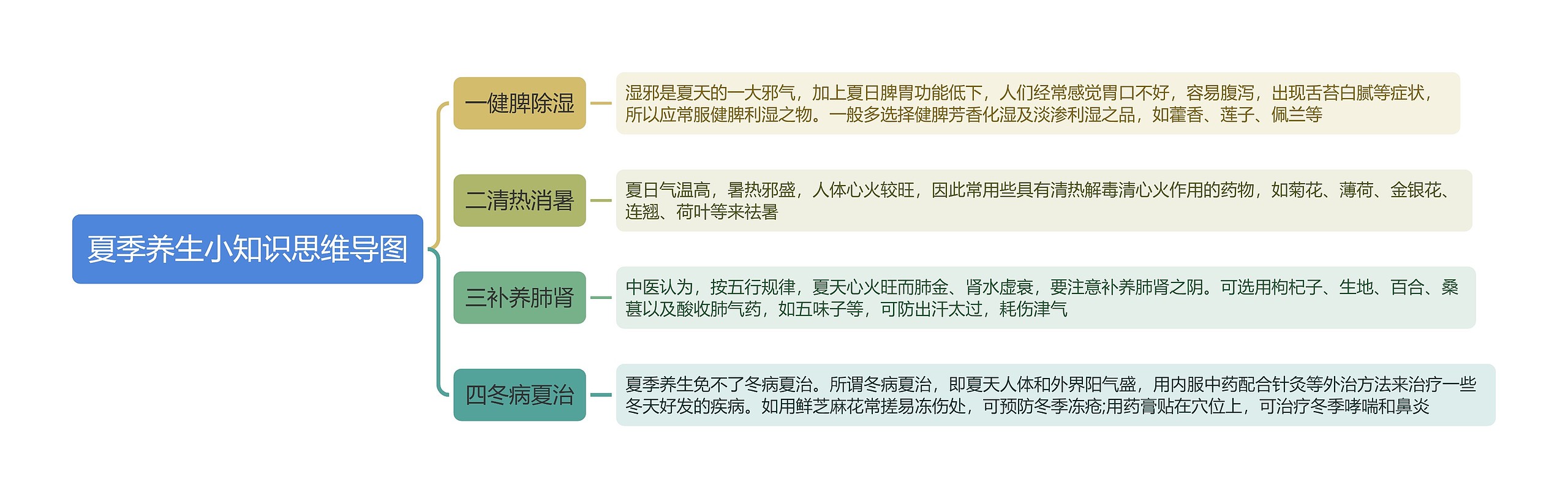 夏季养生小知识思维导图

一健脾除湿

湿邪是夏天的一大邪气，加上夏日脾胃功能低下，人们经常感觉胃口不好，容易腹泻，出现舌苔白腻等症状，所以应常服健脾利湿之物。一般多选择健脾芳香化湿及淡渗利湿之品，如藿香、莲子、佩兰等

二清热消暑

夏日气温高，暑热邪盛，人体心火较旺，因此常用些具有清热解毒清心火作用的药物，如菊花、薄荷、金银花、连翘、荷叶等来祛暑

三补养肺肾

中医认为，按五行规律，夏天心火旺而肺金、肾水虚衰，要注意补养肺肾之阴。可选用枸杞子、生地、百合、桑葚以及酸收肺气药，如五味子等，可防出汗太过，耗伤津气

四冬病夏治

夏季养生免不了冬病夏治。所谓冬病夏治，即夏天人体和外界阳气盛，用内服中药配合针灸等外治方法来治疗一些冬天好发的疾病。如用鲜芝麻花常搓易冻伤处，可预防冬季冻疮;用药膏贴在穴位上，可治疗冬季哮喘和鼻炎